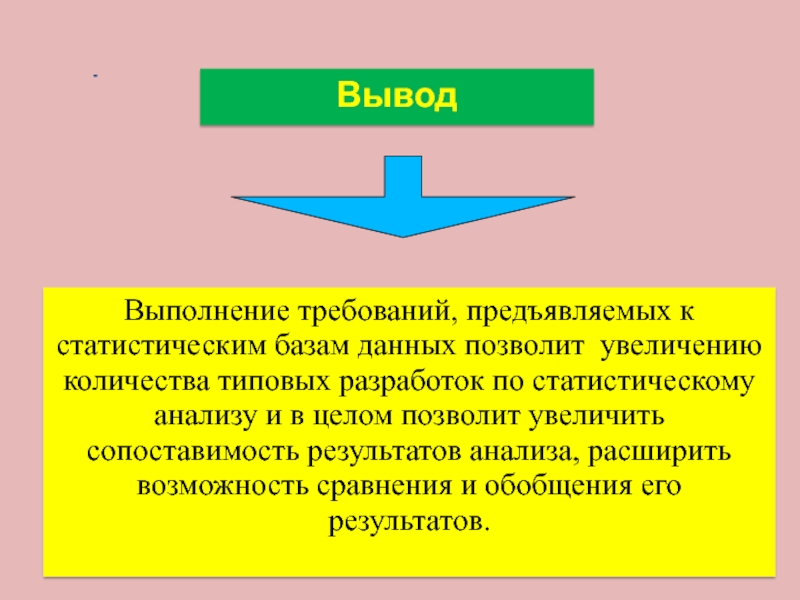 Вывод

Выполнение требований, предъявляемых к статистическим базам данных позволит увеличению количества типовых разработок по статистическому анализу и в целом позволит увеличить сопоставимость результатов анализа, расширить возможность сравнения и обобщения его результатов.